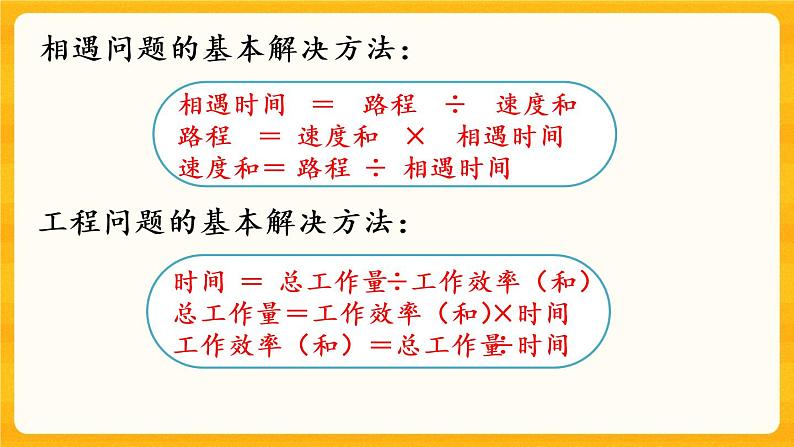 相遇问题的基本解决方法：

相遇时间 ＝ 路程 ÷ 速度和
路程 ＝ 速度和 × 相遇时间
速度和＝ 路程 ÷ 相遇时间

工程问题的基本解决方法：

时间 ＝ 总工作量÷工作效率（和）
总工作量＝工作效率（和）×时间
工作效率（和）＝总工作量÷时间